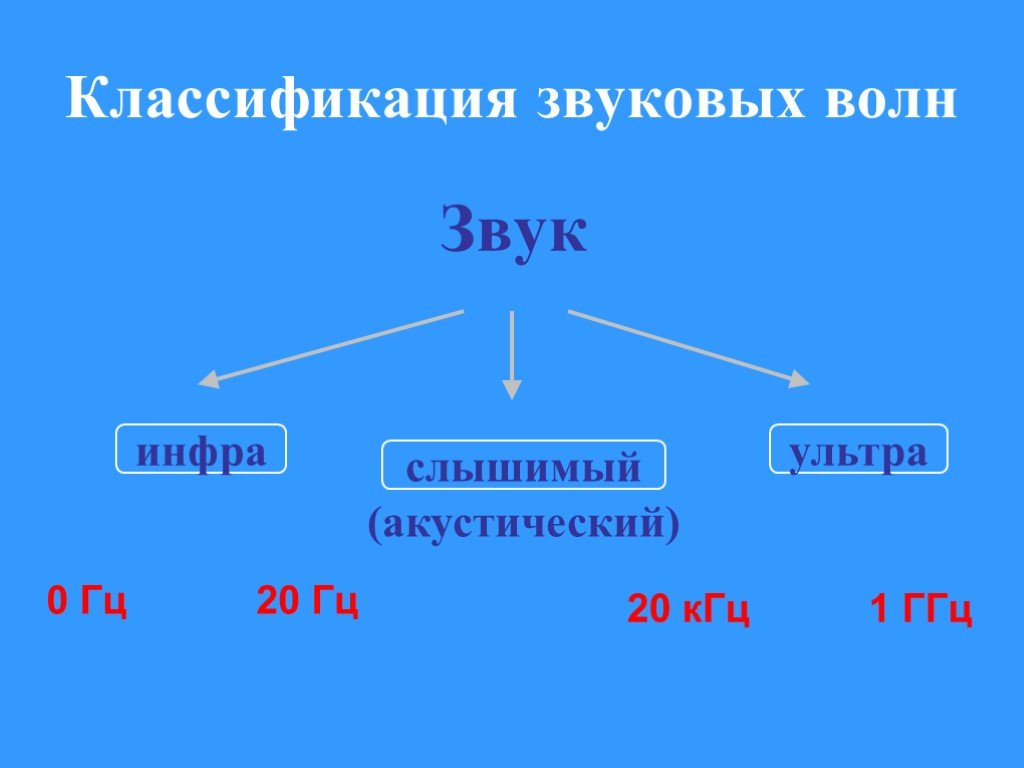 Классификация звуковых волн

Звук

инфра

слышимый
(акустический)

ультра

0 Гц

20 Гц

20 кГц

1 ГГц